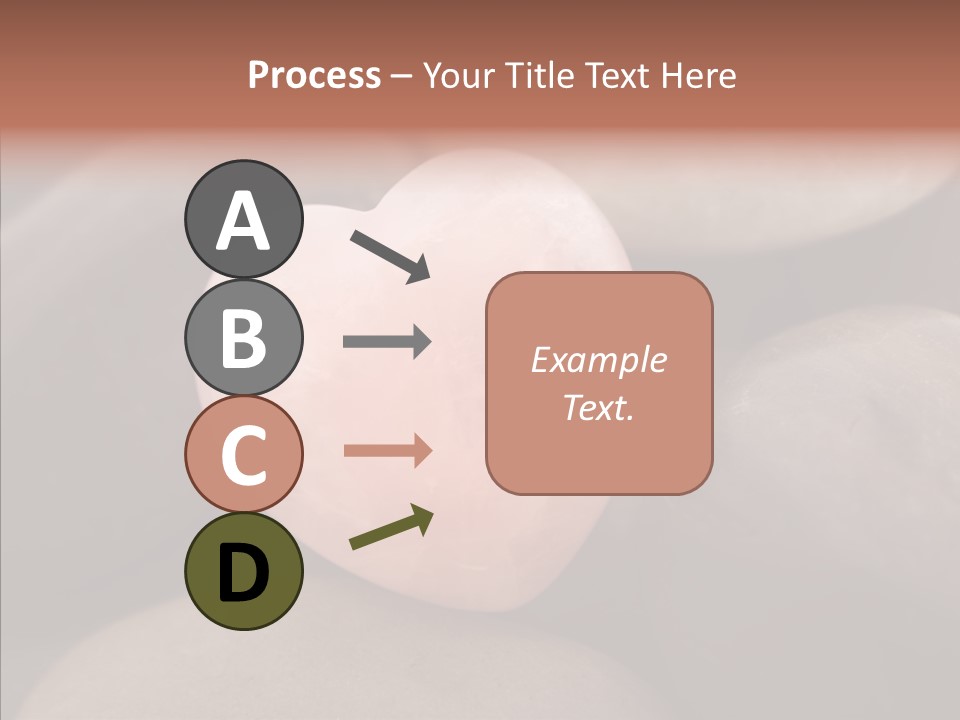 Process – Your Title Text Here

A

B

C

D

Example Text.